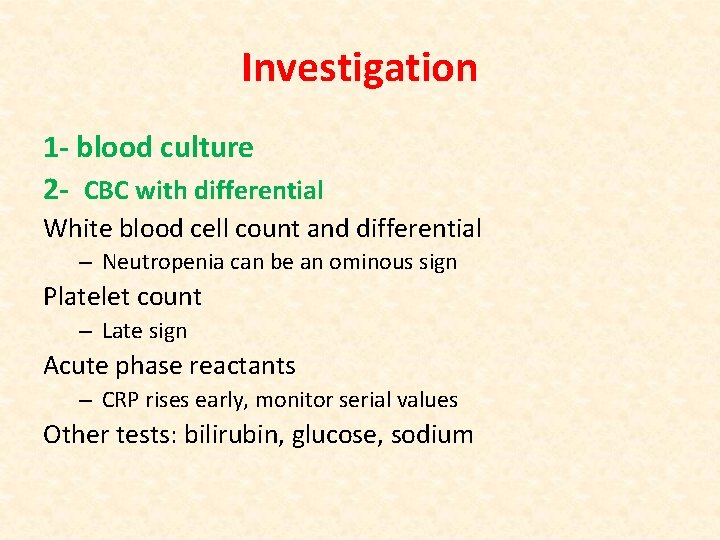 Investigation

1- blood culture

2- CBC with differential

White blood cell count and differential

– Neutropenia can be an ominous sign

Platelet count

– Late sign

Acute phase reactants

– CRP rises early, monitor serial values

Other tests: bilirubin, glucose, sodium